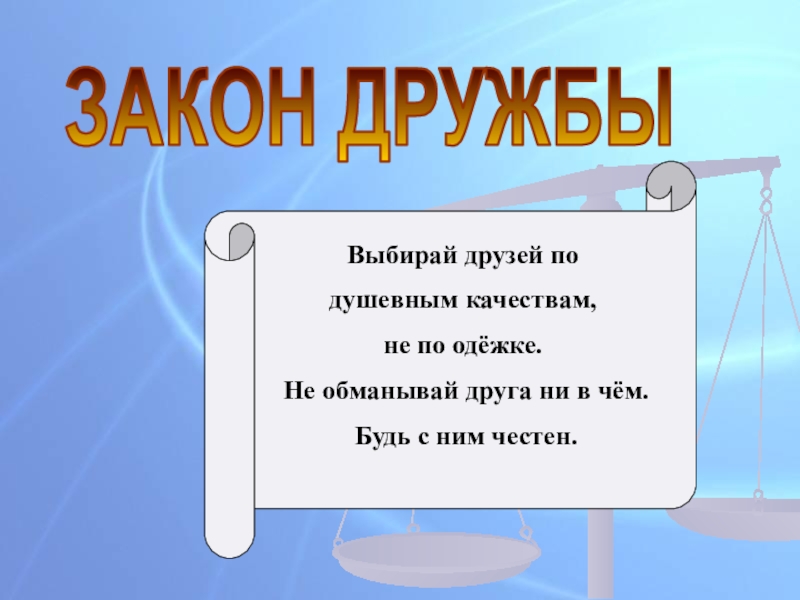 ЗАКОН ДРУЖБЫ

Выбирай друзей по душевным качествам, не по одёжке.
Не обманывай друга ни в чём.
Будь с ним честен.